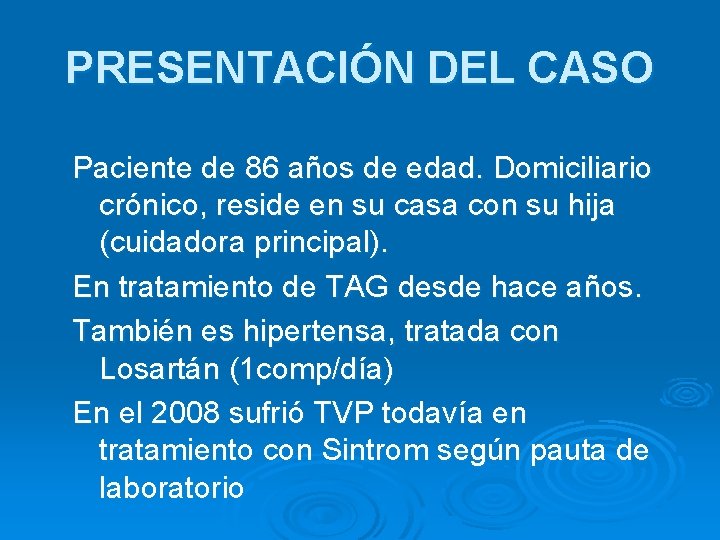 PRESENTACIÓN DEL CASO

Paciente de 86 años de edad. Domiciliario crónico, reside en su casa con su hija (cuidadora principal).

En tratamiento de TAG desde hace años.

También es hipertensa, tratada con Losartán (1comp/día)

En el 2008 sufrió TVP todavía en tratamiento con Sintrom según pauta de laboratorio